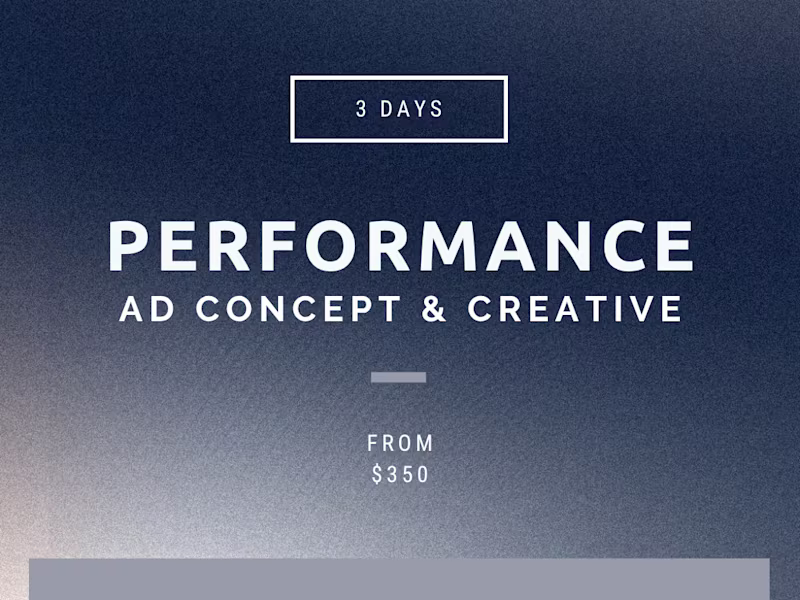 3 DAYS

PERFORMANCE
AD CONCEPT & CREATIVE

FROM
$350